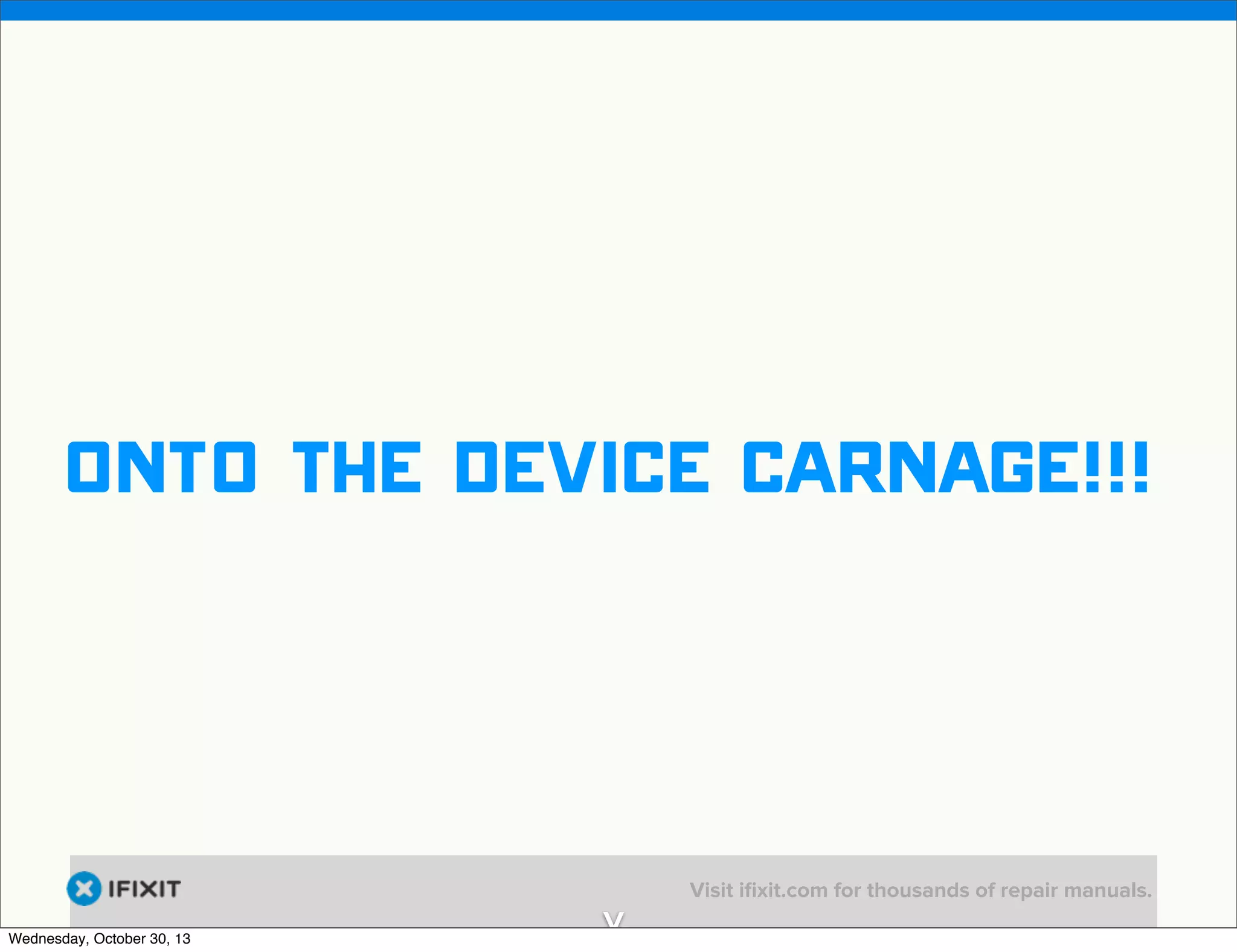 ONTO THE DEVICE CARNAGE!!!

IFIXIT

Visit ifixit.com for thousands of repair manuals.

V

Wednesday, October 30, 13